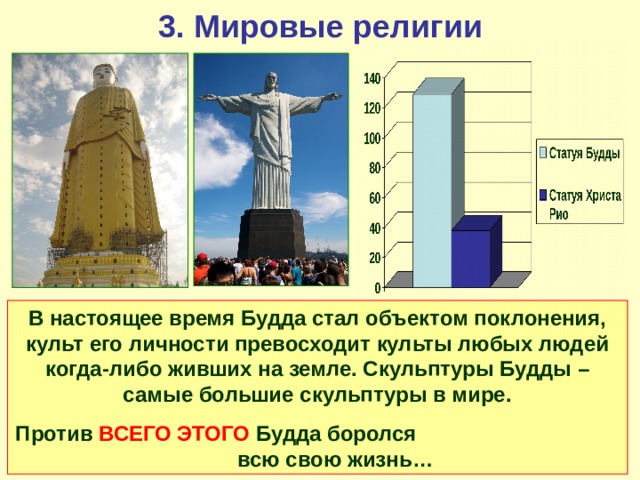 3. Мировые религии

140
120
100
80
60
40
20
0

Статуя Будды
Статуя Христа Рио

В настоящее время Будда стал объектом поклонения, культ его личности превосходит культы любых людей когда-либо живших на земле. Скульптуры Будды – самые большие скульптуры в мире.

Против ВСЕГО ЭТОГО Будда боролся всю свою жизнь…